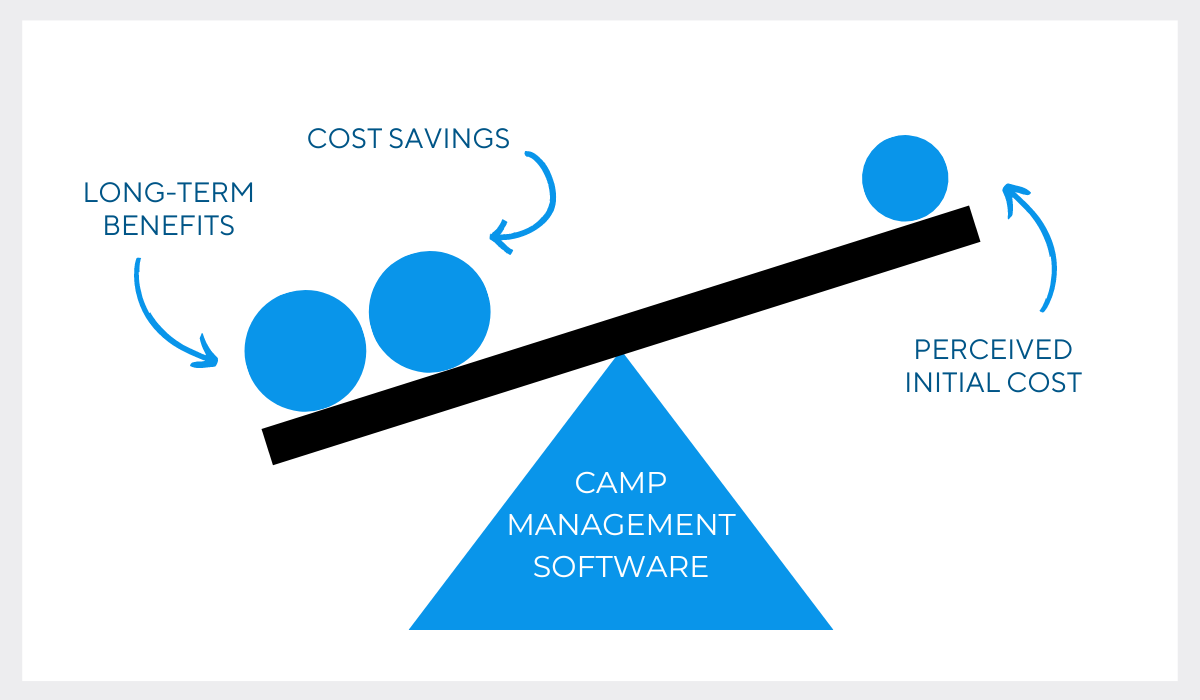 COST SAVINGS

LONG-TERM BENEFITS

PERCEIVED INITIAL COST

CAMP MANAGEMENT SOFTWARE